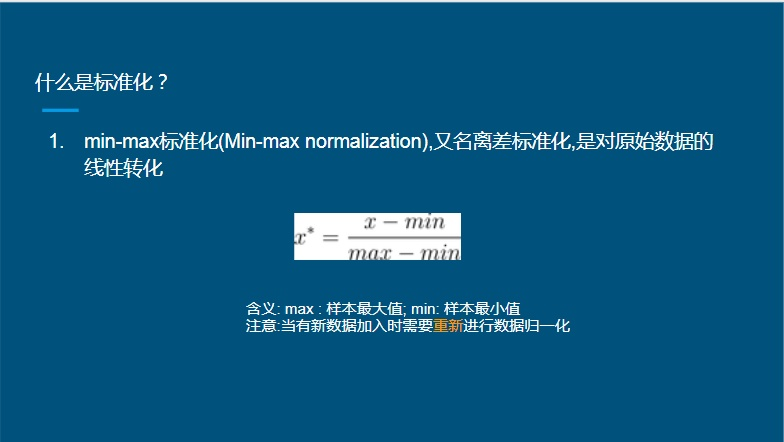 什么是标准化？

1. min-max标准化(Min-max normalization),又名离差标准化,是对原始数据的线性转化

$x^* = \frac{x - min}{max - min}$

含义: max : 样本最大值; min: 样本最小值
注意:当有新数据加入时需要重新进行数据归一化